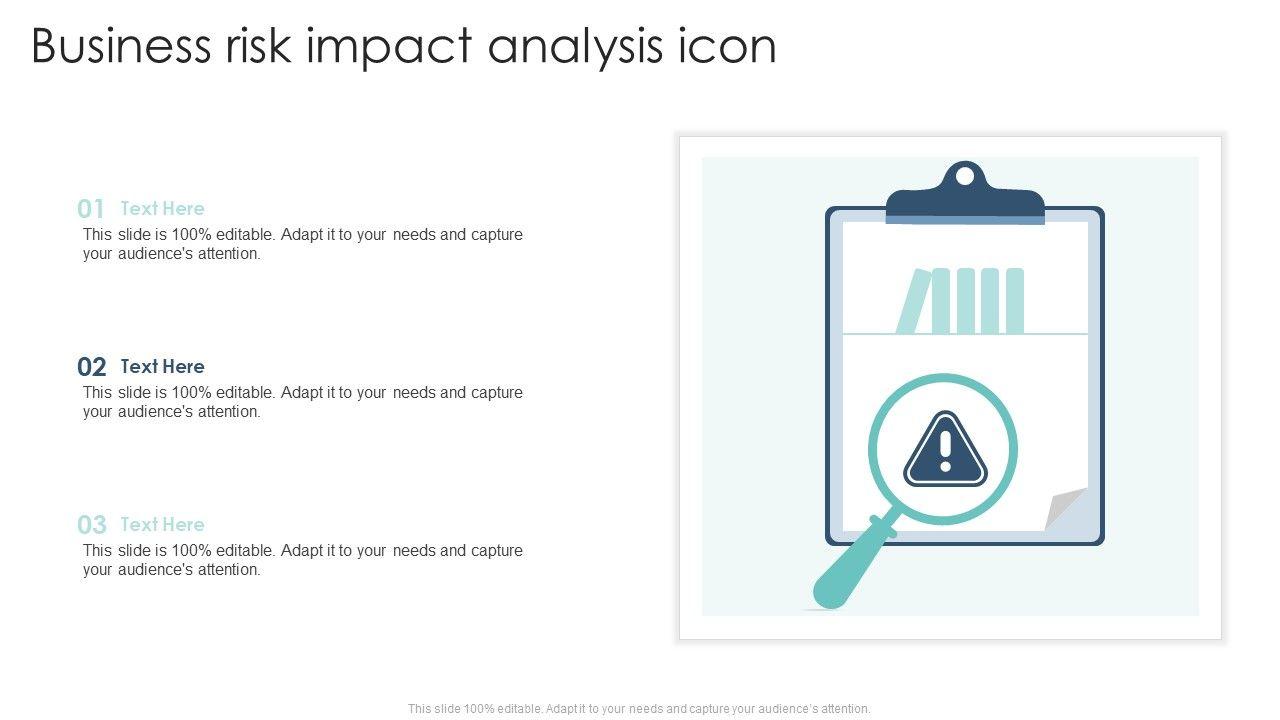 Business risk impact analysis icon

01 Text Here
This slide is 100% editable. Adapt it to your needs and capture your audience's attention.

02 Text Here
This slide is 100% editable. Adapt it to your needs and capture your audience's attention.

03 Text Here
This slide is 100% editable. Adapt it to your needs and capture your audience's attention.

This slide 100% editable. Adapt it to your needs and capture your audience's attention.